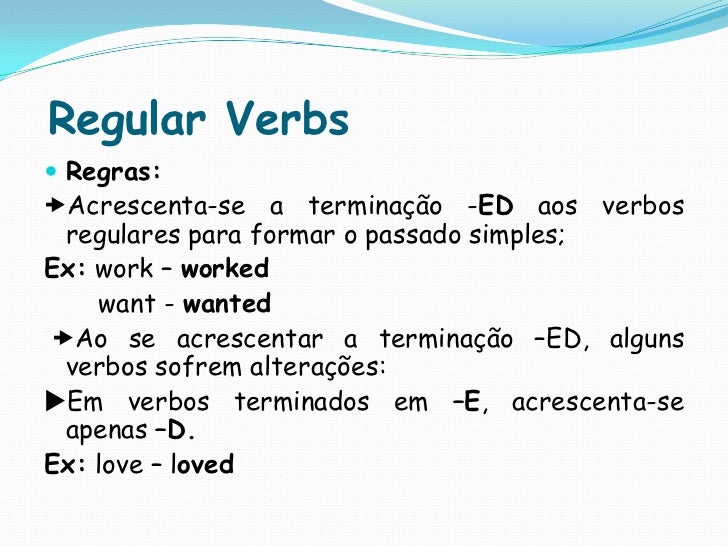 Regular Verbs

Regras:

Acrescenta-se a terminação -ED aos verbos regulares para formar o passado simples;

Ex: work – worked

want - wanted

Ao se acrescentar a terminação –ED, alguns verbos sofrem alterações:

Em verbos terminados em –E, acrescenta-se apenas –D.

Ex: love – loved